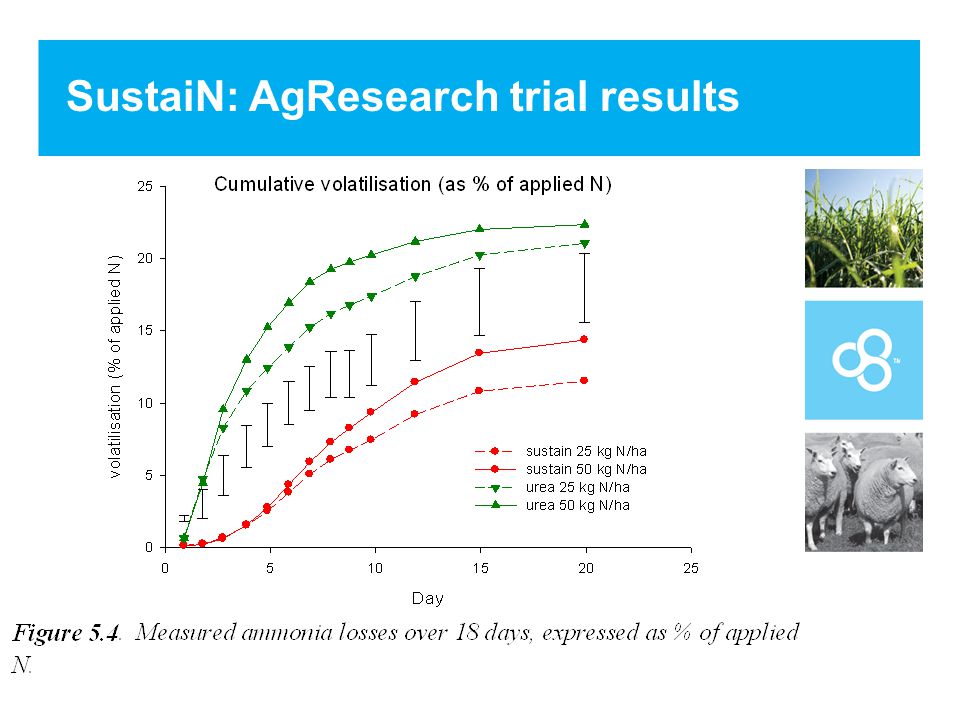 SustaiN: AgResearch trial results

Cumulative volatilisation (as % of applied N)

volatilisation (% of applied N)

25
20
15
10
5
0

0
5
10
15
20
25

Day

sustain 25 kg N/ha
sustain 50 kg N/ha
urea 25 kg N/ha
urea 50 kg N/ha

TM

Figure 5.4. Measured ammonia losses over 18 days, expressed as % of applied N.